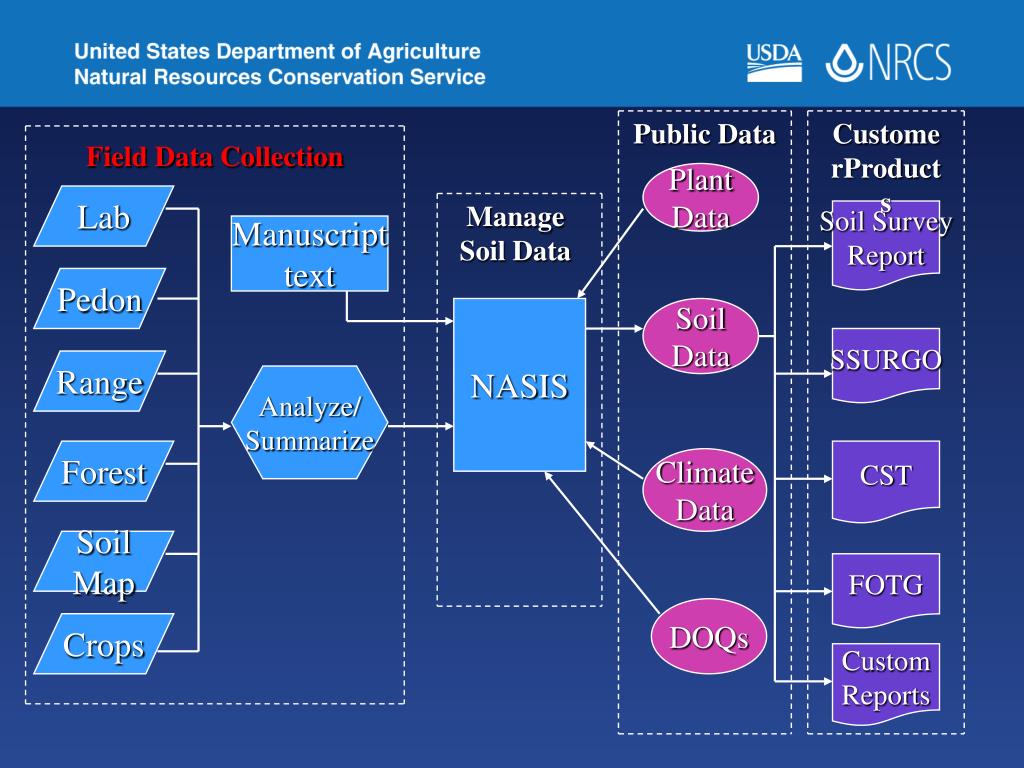 United States Department of Agriculture
Natural Resources Conservation Service

USDA NRCS

Field Data Collection

Lab

Pedon

Range

Forest

Soil Map

Crops

Manuscript text

Analyze/ Summarize

Manage Soil Data

NASIS

Public Data

Plant Data

Soil Data

Climate Data

DOQs

Custome rProduct s

Soil Survey Report

SSURGO

CST

FOTG

Custom Reports